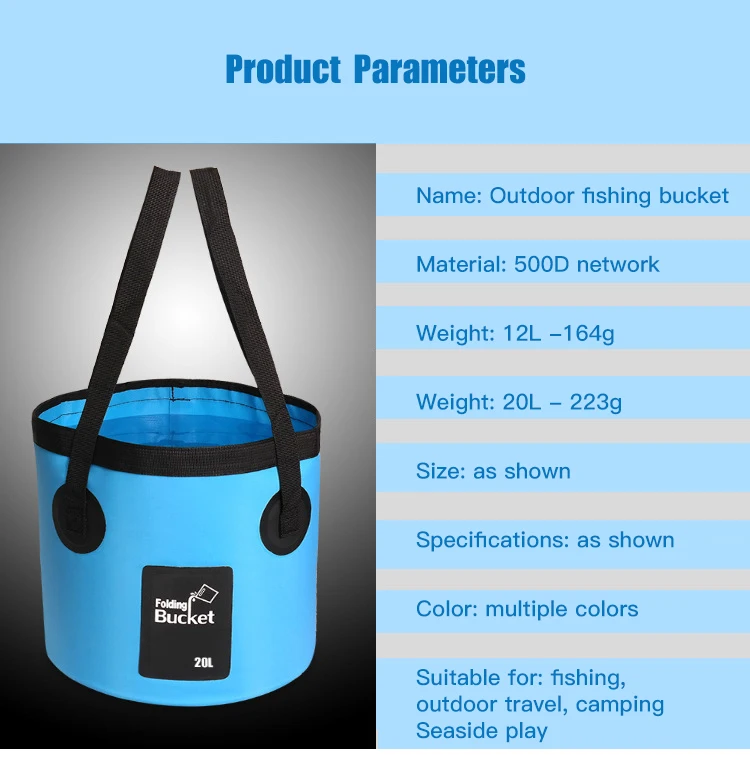 Product Parameters

Folding Bucket

20L

Name: Outdoor fishing bucket

Material: 500D network

Weight: 12L –164g

Weight: 20L – 223g

Size: as shown

Specifications: as shown

Color: multiple colors

Suitable for: fishing, outdoor travel, camping Seaside play